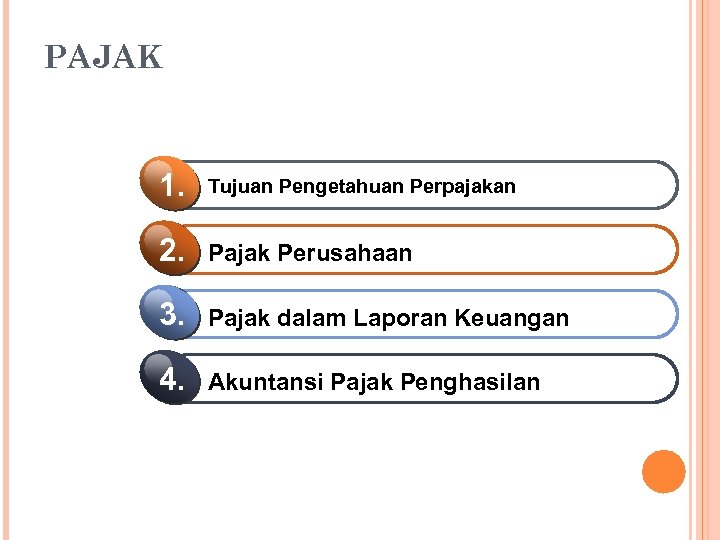 PAJAK

1. Tujuan Pengetahuan Perpajakan

2. Pajak Perusahaan

3. Pajak dalam Laporan Keuangan

4. Akuntansi Pajak Penghasilan